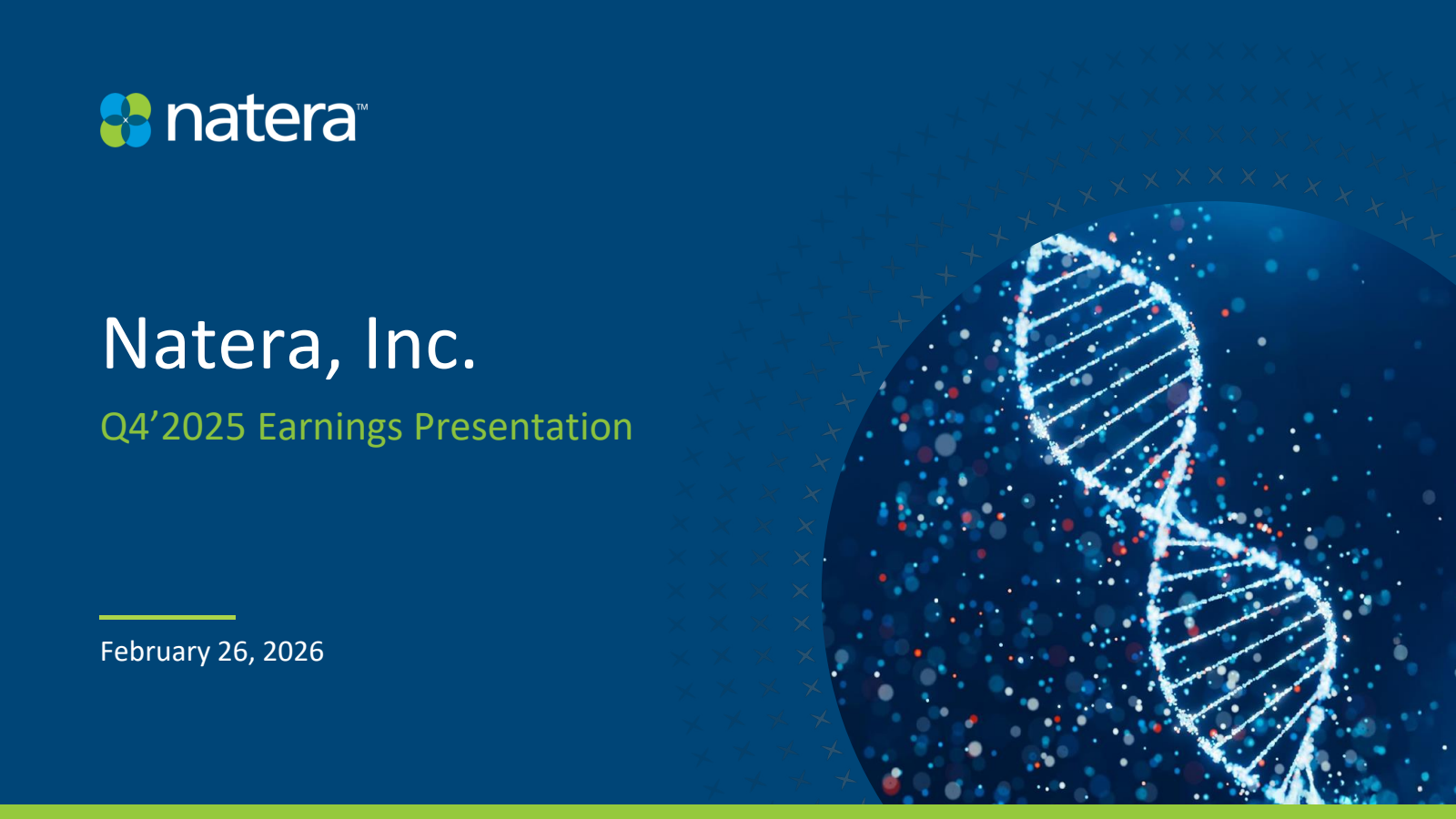 natera™

Natera, Inc.

Q4’2025 Earnings Presentation

February 26, 2026